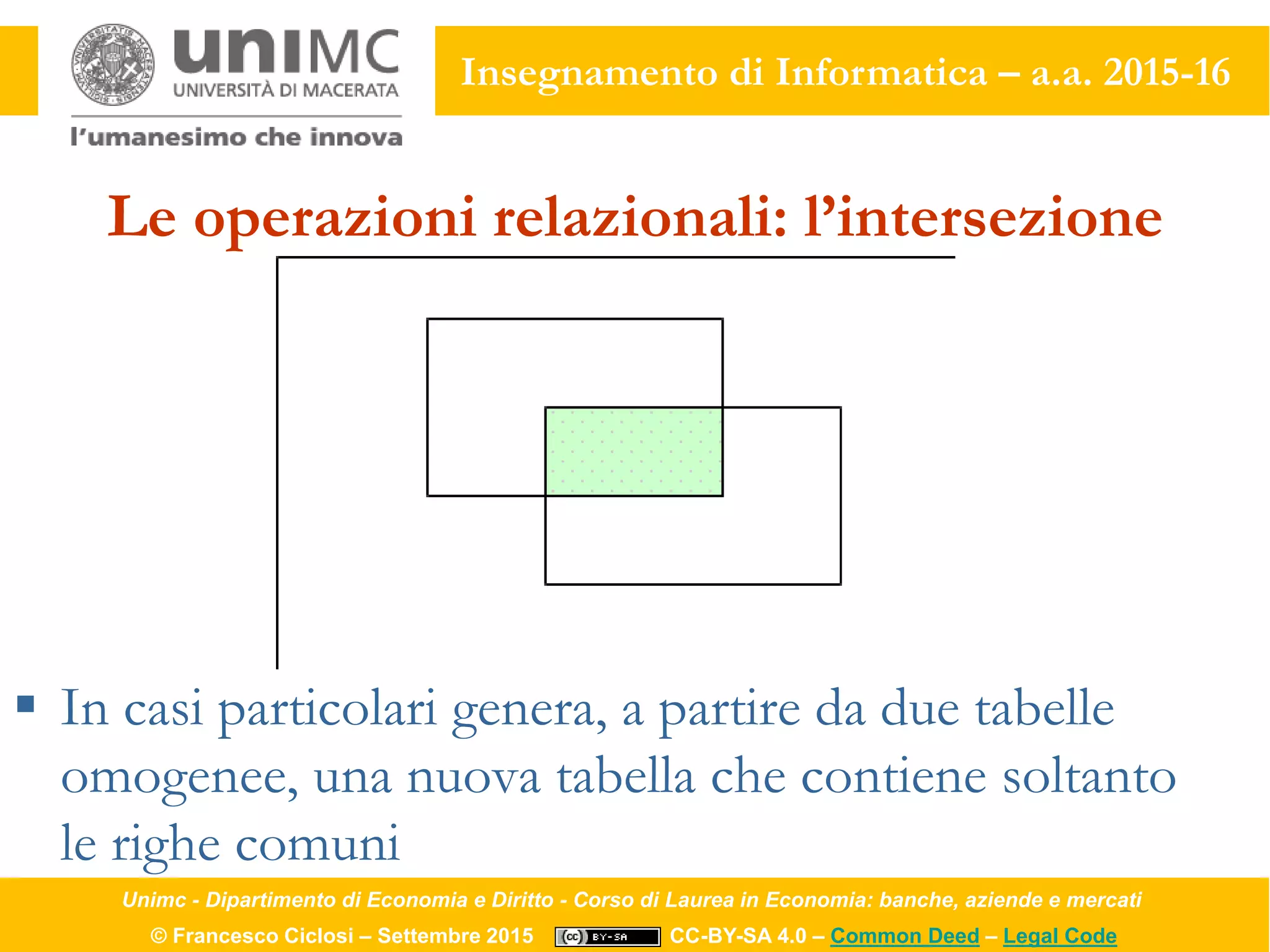 unIMC
UNIVERSITÀ DI MACERATA
l'umanesimo che innova

Insegnamento di Informatica – a.a. 2015-16

Le operazioni relazionali: l'intersezione

▪ In casi particolari genera, a partire da due tabelle omogenee, una nuova tabella che contiene soltanto le righe comuni

Unimc - Dipartimento di Economia e Diritto - Corso di Laurea in Economia: banche, aziende e mercati

© Francesco Ciclosi – Settembre 2015 (cc) BY-SA CC-BY-SA 4.0 – Common Deed – Legal Code